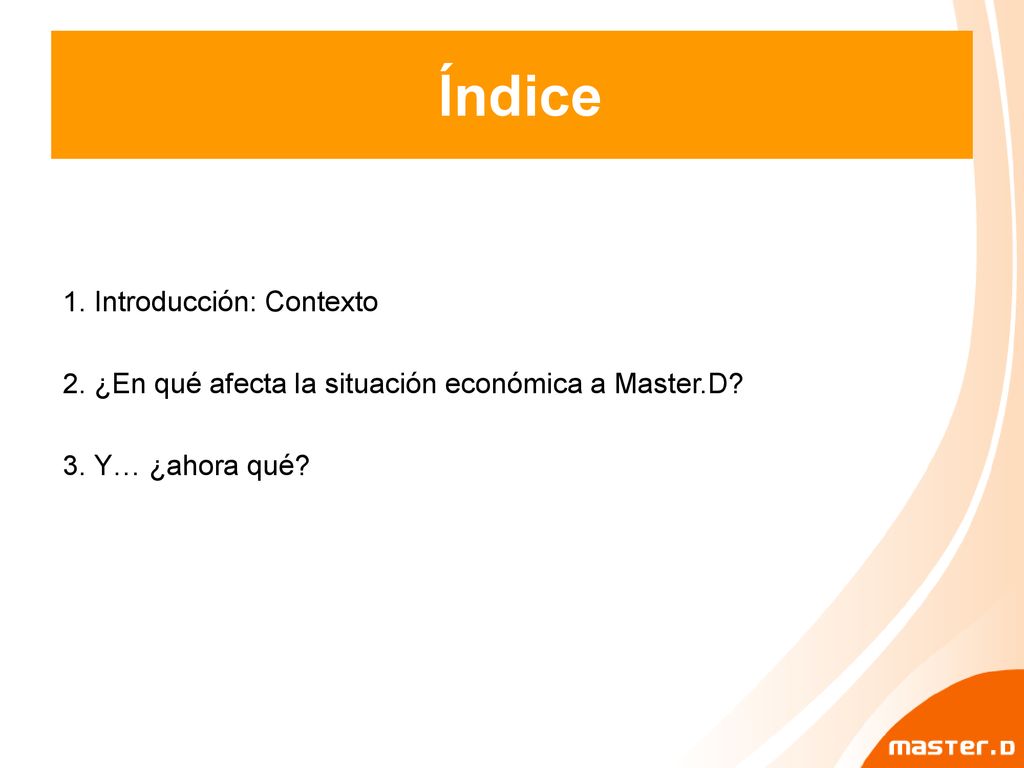 Índice

1. Introducción: Contexto

2. ¿En qué afecta la situación económica a Master.D?

3. Y… ¿ahora qué?

master.D